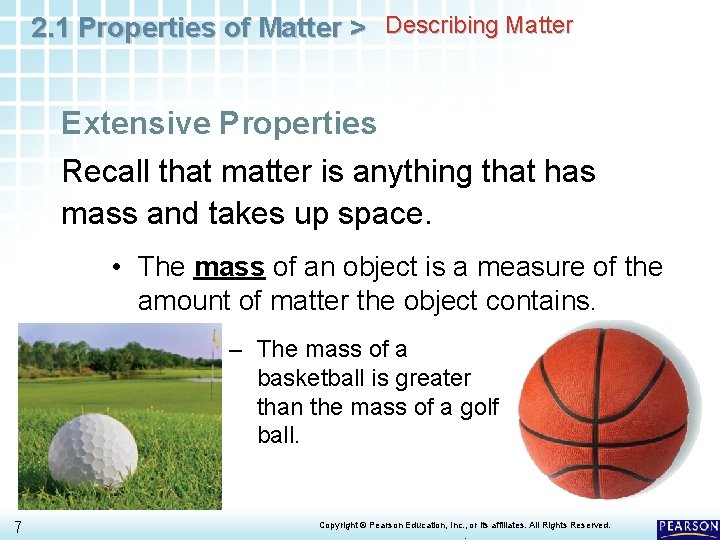 2.1 Properties of Matter > Describing Matter

Extensive Properties

Recall that matter is anything that has mass and takes up space.

• The mass of an object is a measure of the amount of matter the object contains.

– The mass of a basketball is greater than the mass of a golf ball.

7

Copyright © Pearson Education, Inc., or its affiliates. All Rights Reserved.

PEARSON